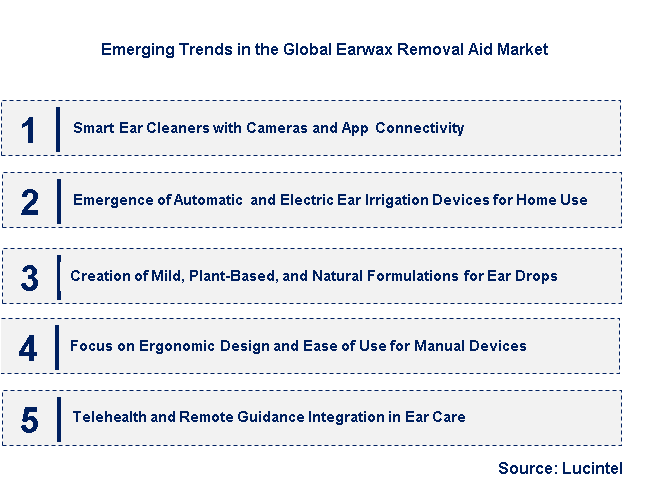 Emerging Trends in the Global Earwax Removal Aid Market

1 Smart Ear Cleaners with Cameras and App Connectivity

2 Emergence of Automatic and Electric Ear Irrigation Devices for Home Use

3 Creation of Mild, Plant-Based, and Natural Formulations for Ear Drops

4 Focus on Ergonomic Design and Ease of Use for Manual Devices

5 Telehealth and Remote Guidance Integration in Ear Care

Source: Lucintel